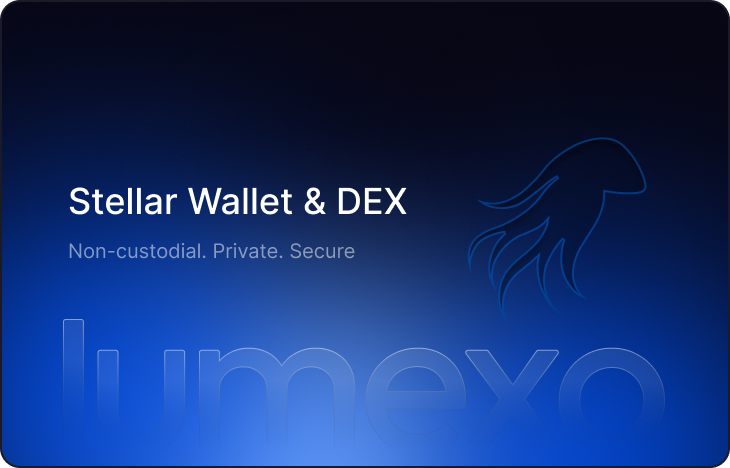 Stellar Wallet & DEX

Non-custodial. Private. Secure

lumexo